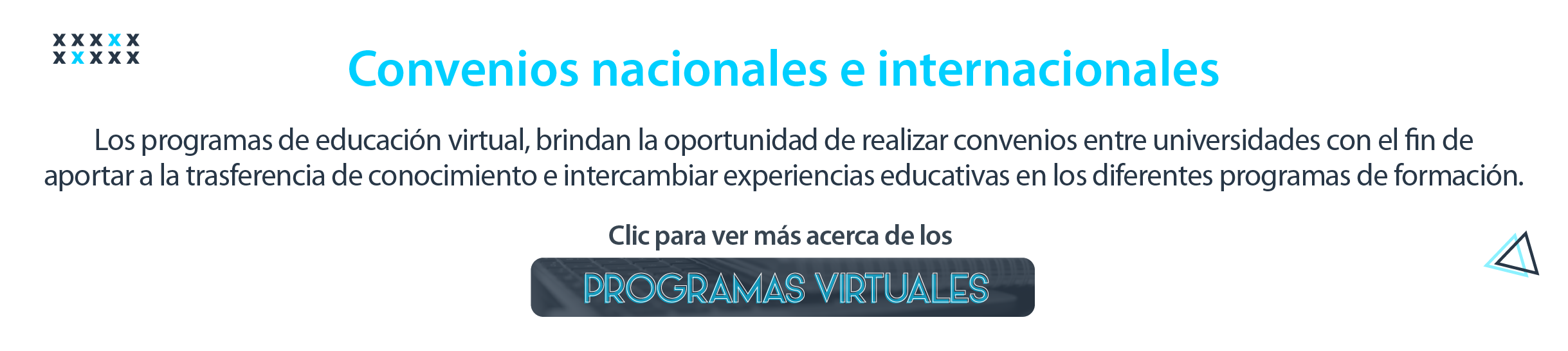 Convenios nacionales e internacionales

Los programas de educación virtual, brindan la oportunidad de realizar convenios entre universidades con el fin de aportar a la trasferencia de conocimiento e intercambiar experiencias educativas en los diferentes programas de formación.

Clic para ver más acerca de los

PROGRAMAS VIRTUALES